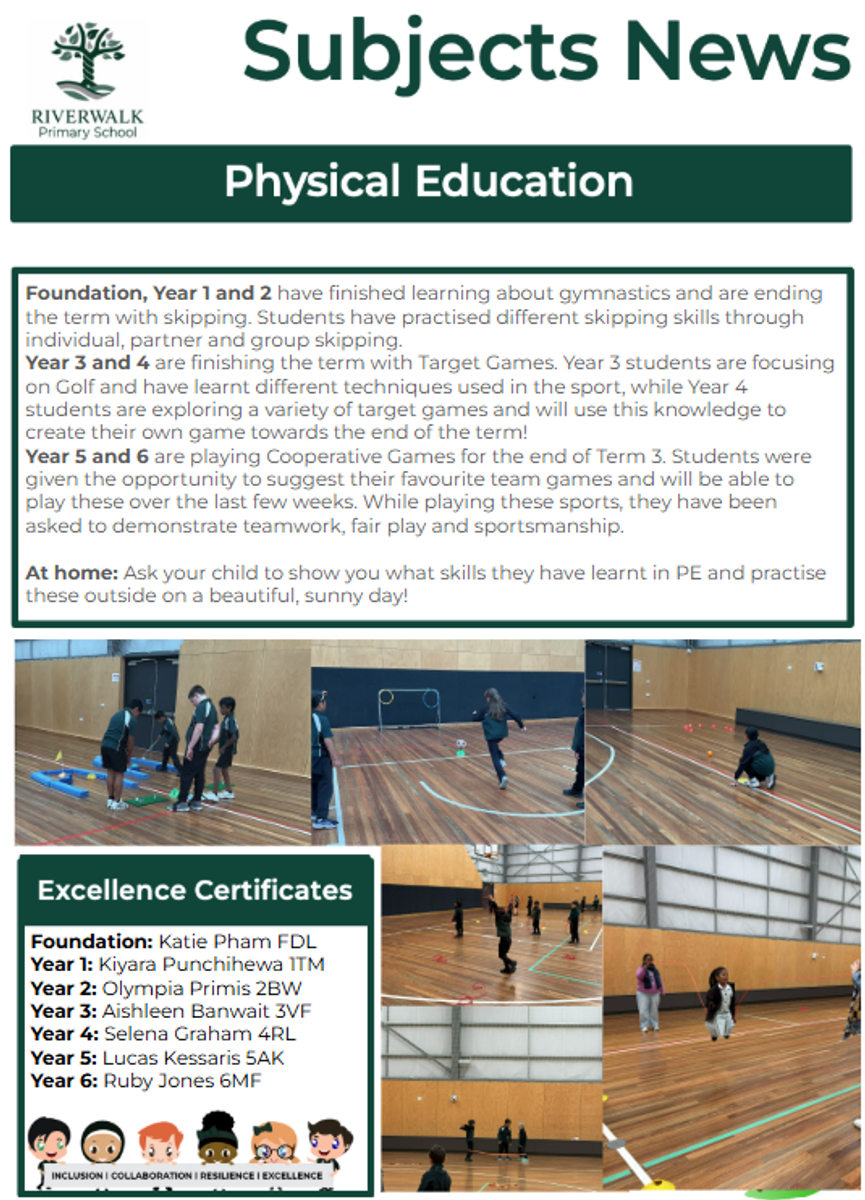 RIVERWALK
Primary School

Subjects News

Physical Education

Foundation, Year 1 and 2 have finished learning about gymnastics and are ending the term with skipping. Students have practised different skipping skills through individual, partner and group skipping.
Year 3 and 4 are finishing the term with Target Games. Year 3 students are focusing on Golf and have learnt different techniques used in the sport, while Year 4 students are exploring a variety of target games and will use this knowledge to create their own game towards the end of the term!
Year 5 and 6 are playing Cooperative Games for the end of Term 3. Students were given the opportunity to suggest their favourite team games and will be able to play these over the last few weeks. While playing these sports, they have been asked to demonstrate teamwork, fair play and sportsmanship.

At home: Ask your child to show you what skills they have learnt in PE and practise these outside on a beautiful, sunny day!

Excellence Certificates

Foundation: Katie Pham FDL
Year 1: Kiyara Punchihewa 1TM
Year 2: Olympia Primis 2BW
Year 3: Aishleen Banwait 3VF
Year 4: Selena Graham 4RL
Year 5: Lucas Kessaris 5AK
Year 6: Ruby Jones 6MF

INCLUSION | COLLABORATION | RESILIENCE | EXCELLENCE